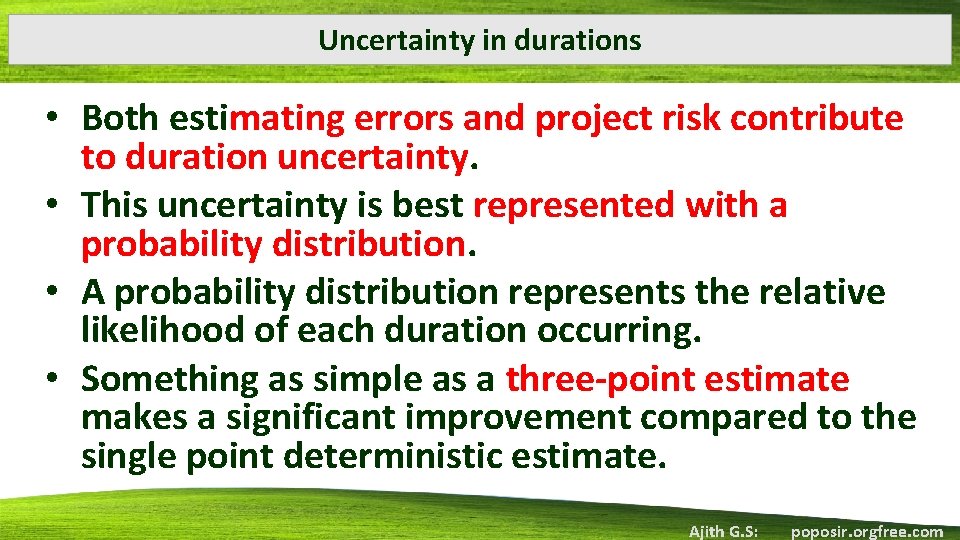 Uncertainty in durations

• Both estimating errors and project risk contribute to duration uncertainty.
• This uncertainty is best represented with a probability distribution.
• A probability distribution represents the relative likelihood of each duration occurring.
• Something as simple as a three-point estimate makes a significant improvement compared to the single point deterministic estimate.

Ajith G.S: poposir.orgfree.com